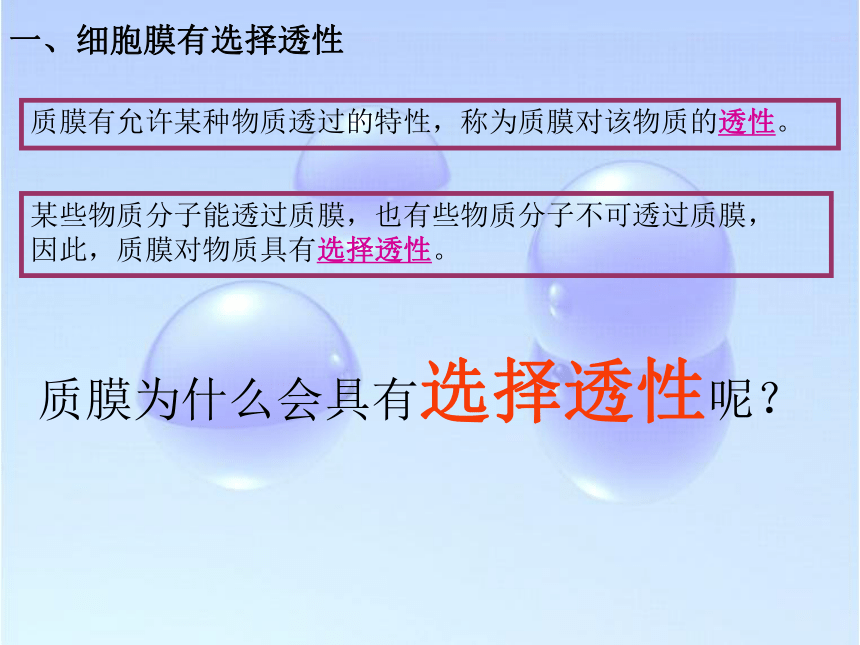 一、细胞膜有选择透性

质膜有允许某种物质透过的特性，称为质膜对该物质的透性。

某些物质分子能透过质膜，也有些物质分子不可透过质膜，因此，质膜对物质具有选择透性。

质膜为什么会具有选择透性呢？